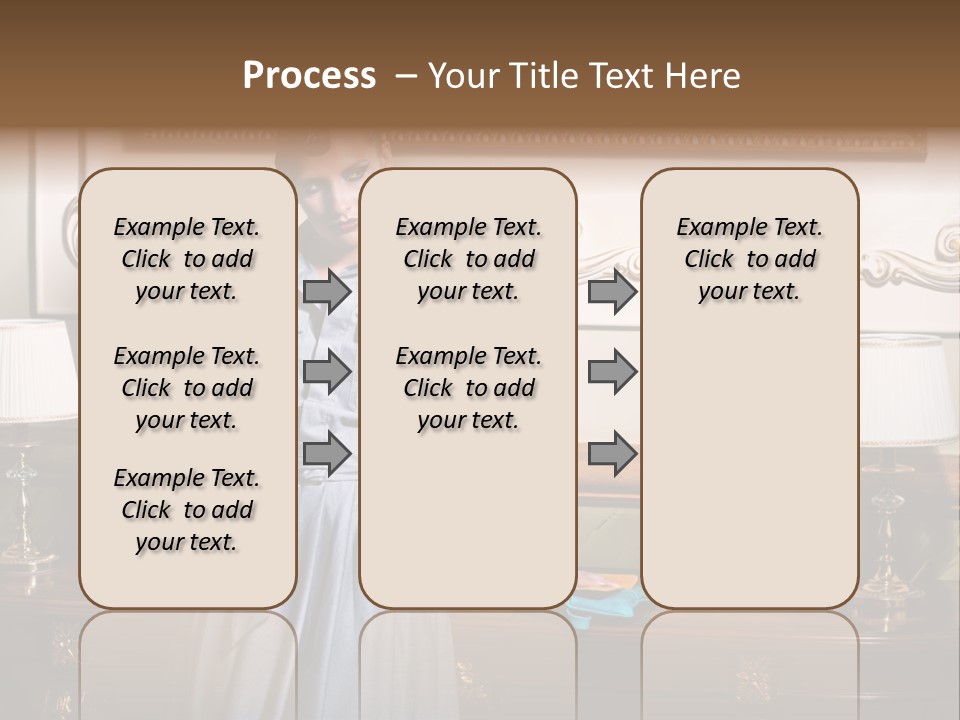 Process – Your Title Text Here

Example Text. Click to add your text.

Example Text. Click to add your text.

Example Text. Click to add your text.

Example Text. Click to add your text.

Example Text. Click to add your text.

Example Text. Click to add your text.